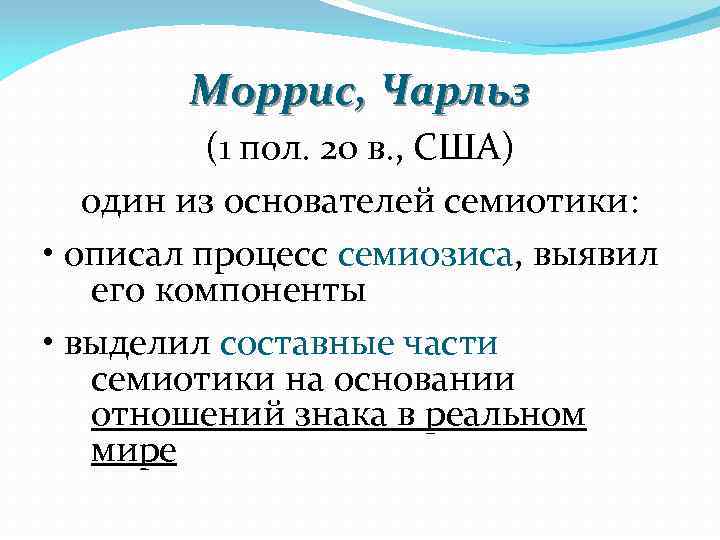 Моррис, Чарльз

(1 пол. 20 в., США)

один из основателей семиотики:

• описал процесс семиозиса, выявил его компоненты

• выделил составные части семиотики на основании отношений знака в реальном мире